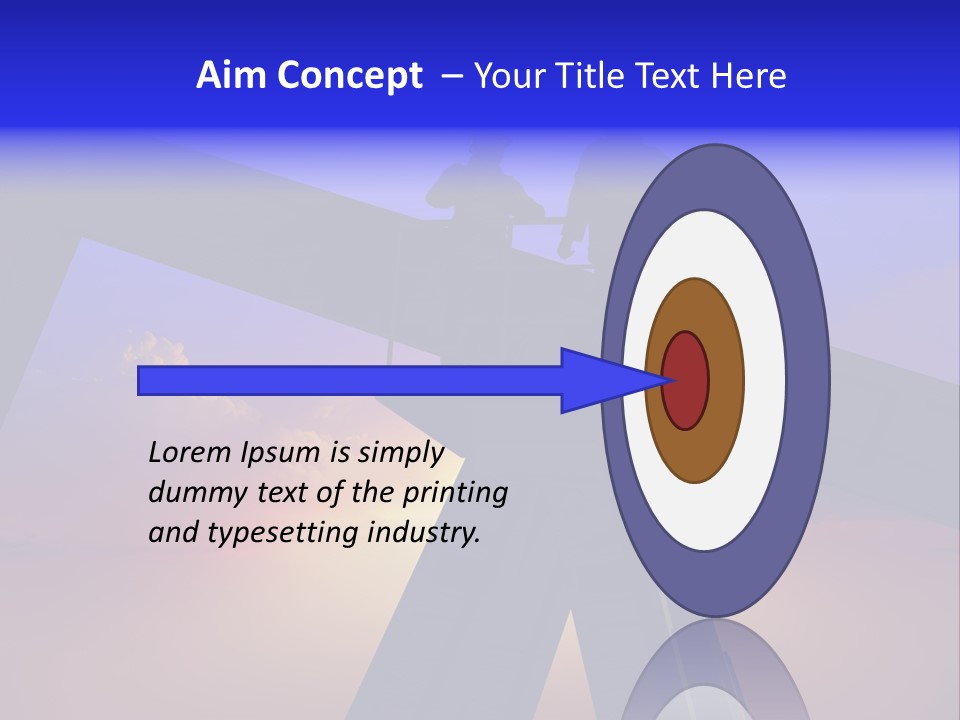 Aim Concept – Your Title Text Here

Lorem Ipsum is simply dummy text of the printing and typesetting industry.